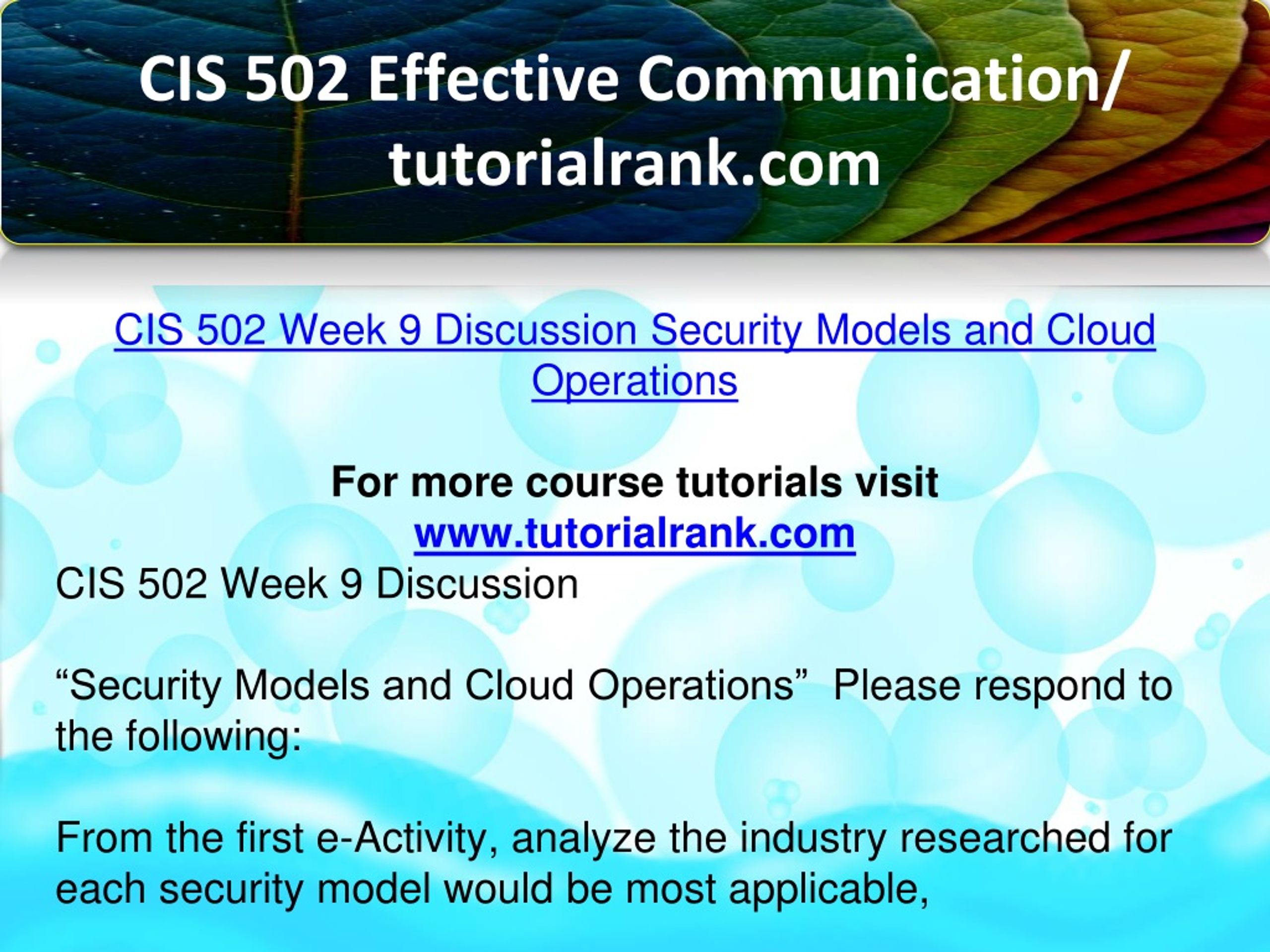 CIS 502 Effective Communication/ tutorialrank.com

CIS 502 Week 9 Discussion Security Models and Cloud Operations

For more course tutorials visit
www.tutorialrank.com

CIS 502 Week 9 Discussion

“Security Models and Cloud Operations” Please respond to the following:

From the first e-Activity, analyze the industry researched for each security model would be most applicable,